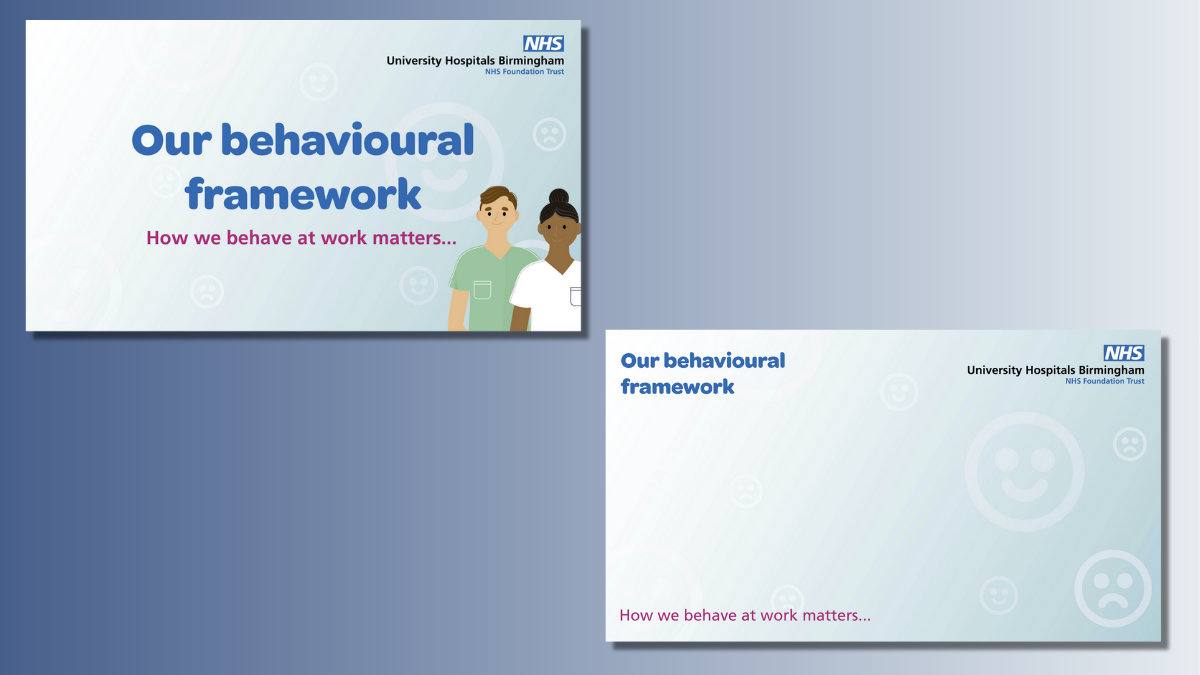 NHS
University Hospitals Birmingham
NHS Foundation Trust

Our behavioural framework

How we behave at work matters...

Our behavioural framework

NHS
University Hospitals Birmingham
NHS Foundation Trust

How we behave at work matters...